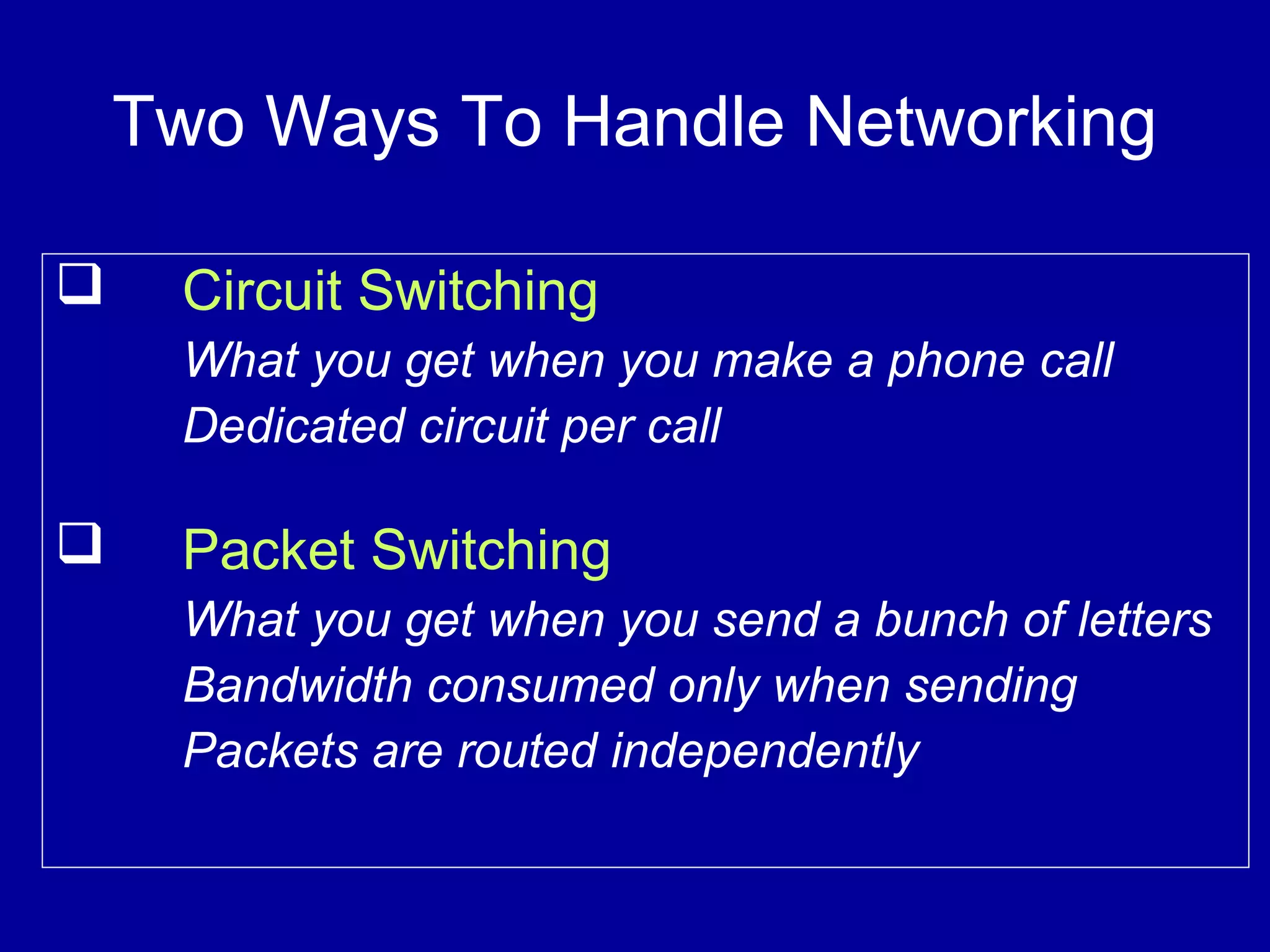 Two Ways To Handle Networking

❑ Circuit Switching
What you get when you make a phone call
Dedicated circuit per call

❑ Packet Switching
What you get when you send a bunch of letters
Bandwidth consumed only when sending
Packets are routed independently